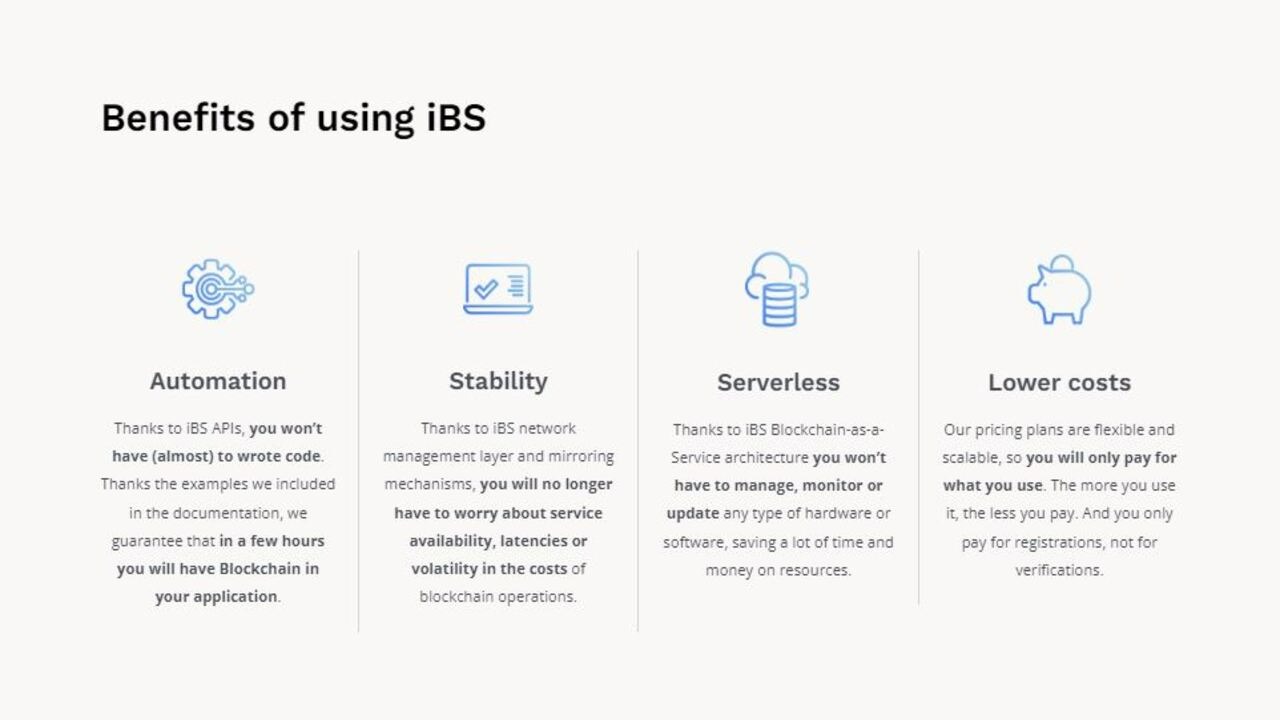 Benefits of using iBS

Automation

Thanks to iBS APIs, you won't have (almost) to wrote code. Thanks the examples we included in the documentation, we guarantee that in a few hours you will have Blockchain in your application.

Stability

Thanks to iBS network management layer and mirroring mechanisms, you will no longer have to worry about service availability, latencies or volatility in the costs of blockchain operations.

Serverless

Thanks to iBS Blockchain-as-a-Service architecture you won't have to manage, monitor or update any type of hardware or software, saving a lot of time and money on resources.

Lower costs

Our pricing plans are flexible and scalable, so you will only pay for what you use. The more you use it, the less you pay. And you only pay for registrations, not for verifications.